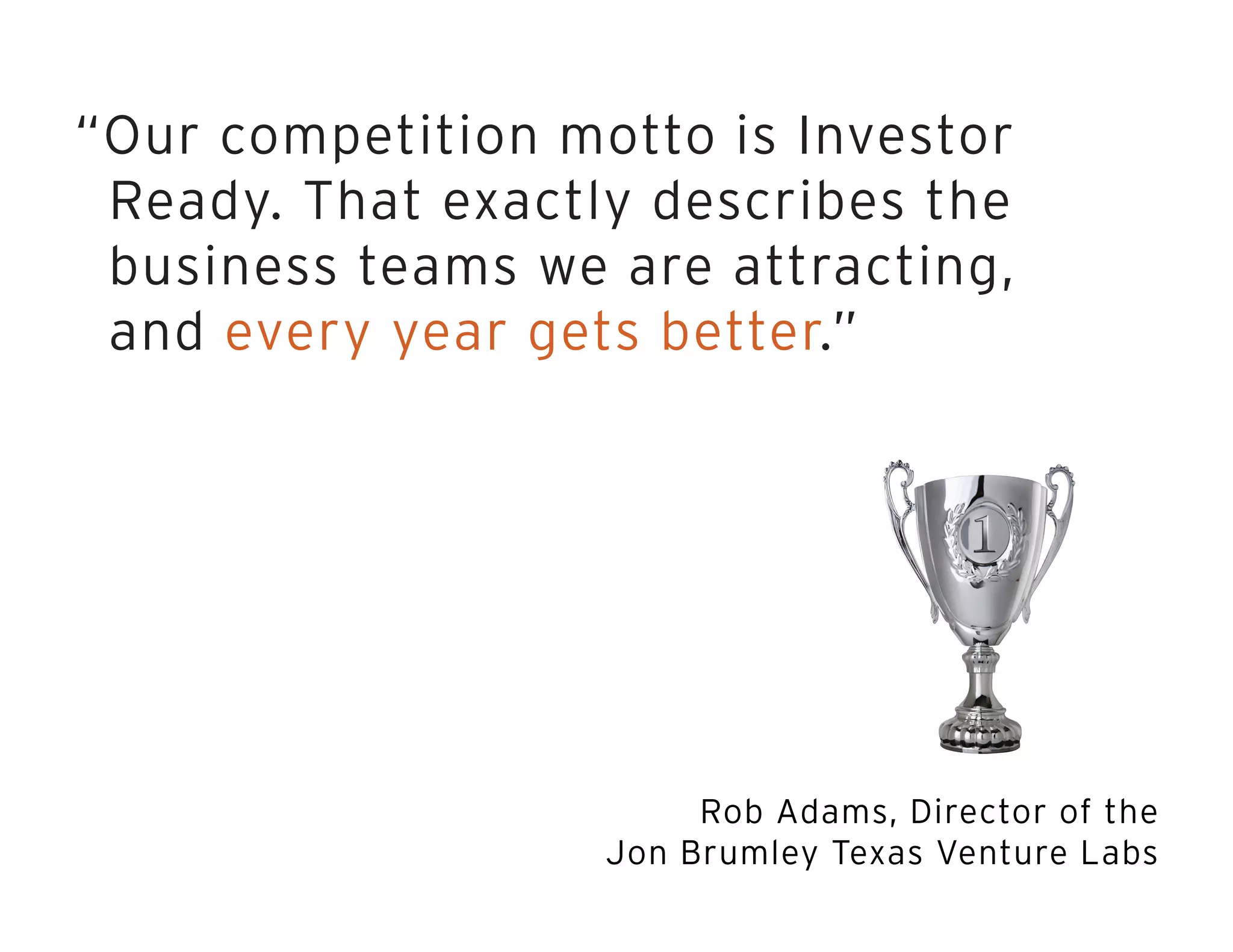 “Our competition motto is Investor Ready. That exactly describes the business teams we are attracting, and every year gets better.”

1

Rob Adams, Director of the Jon Brumley Texas Venture Labs